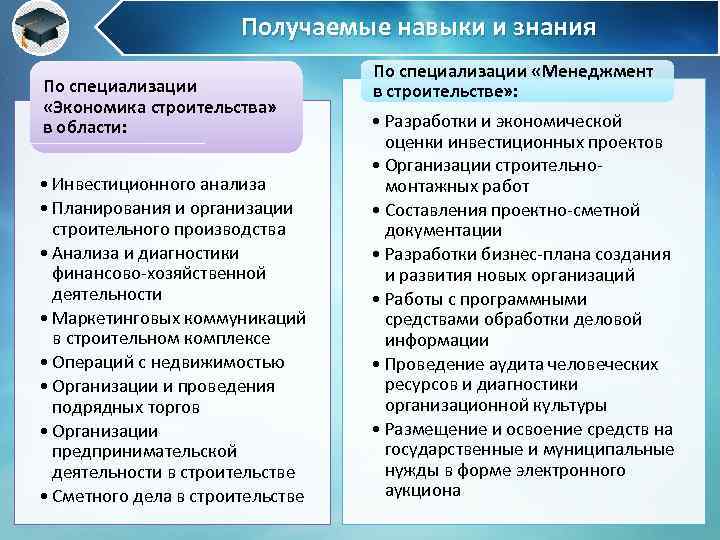 Получаемые навыки и знания

По специализации «Экономика строительства» в области:

• Инвестиционного анализа
• Планирования и организации строительного производства
• Анализа и диагностики финансово-хозяйственной деятельности
• Маркетинговых коммуникаций в строительном комплексе
• Операций с недвижимостью
• Организации и проведения подрядных торгов
• Организации предпринимательской деятельности в строительстве
• Сметного дела в строительстве

По специализации «Менеджмент в строительстве»:

• Разработки и экономической оценки инвестиционных проектов
• Организации строительно-монтажных работ
• Составления проектно-сметной документации
• Разработки бизнес-плана создания и развития новых организаций
• Работы с программными средствами обработки деловой информации
• Проведение аудита человеческих ресурсов и диагностики организационной культуры
• Размещение и освоение средств на государственные и муниципальные нужды в форме электронного аукциона